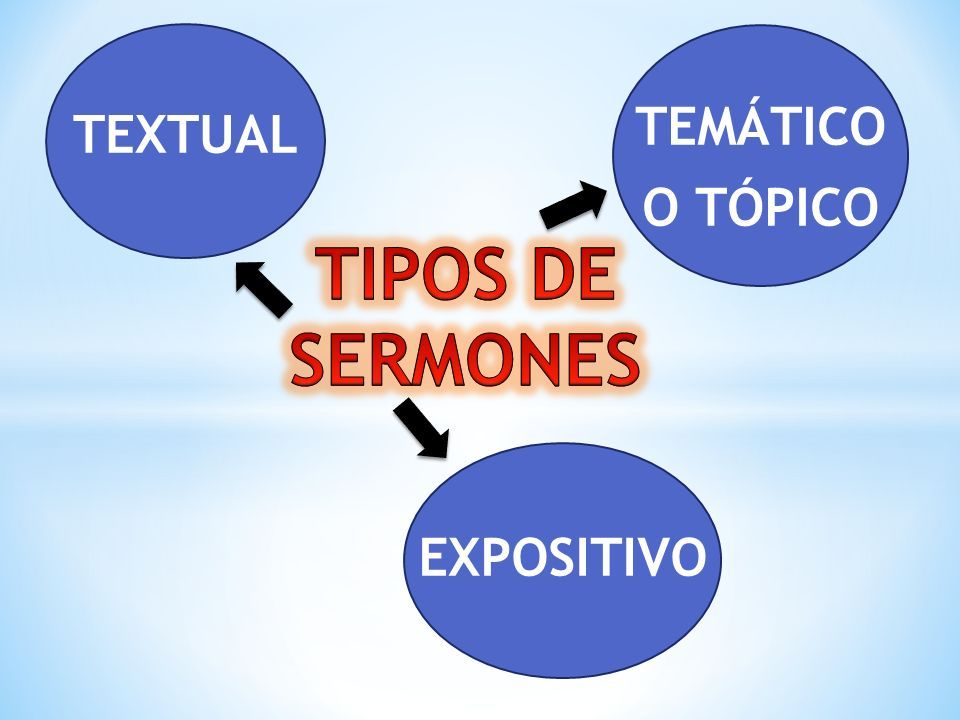 TEXTUAL

TEMÁTICO O TÓPICO

TIPOS DE SERMONES

EXPOSITIVO